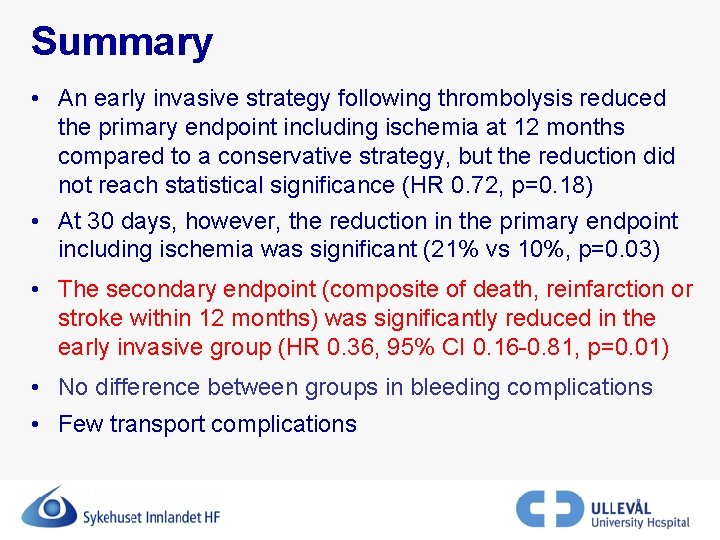 Summary

• An early invasive strategy following thrombolysis reduced the primary endpoint including ischemia at 12 months compared to a conservative strategy, but the reduction did not reach statistical significance (HR 0.72, p=0.18)

• At 30 days, however, the reduction in the primary endpoint including ischemia was significant (21% vs 10%, p=0.03)

• The secondary endpoint (composite of death, reinfarction or stroke within 12 months) was significantly reduced in the early invasive group (HR 0.36, 95% CI 0.16-0.81, p=0.01)

• No difference between groups in bleeding complications

• Few transport complications

Sykehuset Innlandet HF

ULLEVÅL
University Hospital